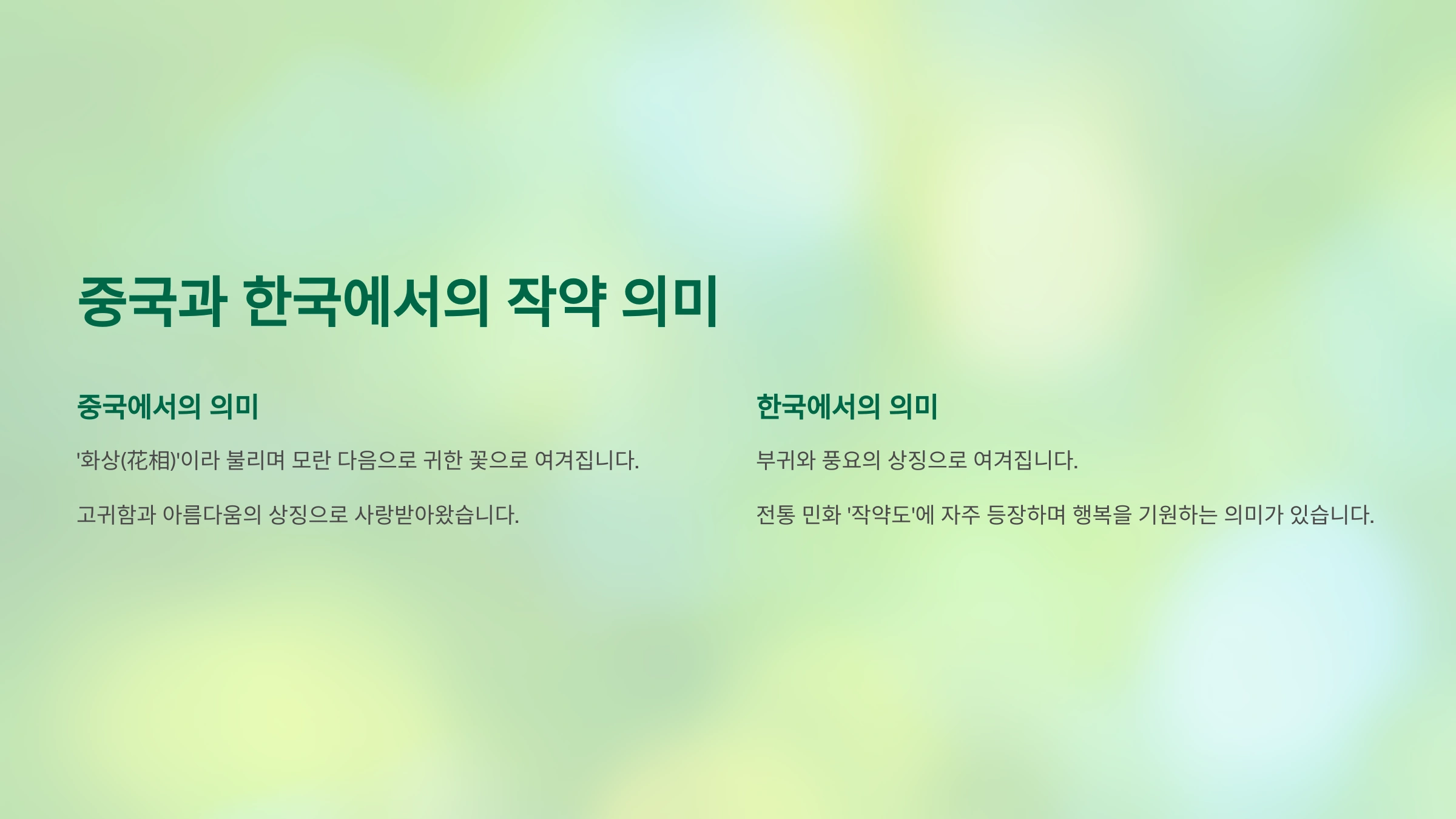 중국과 한국에서의 작약 의미

중국에서의 의미

'화상(花相)'이라 불리며 모란 다음으로 귀한 꽃으로 여겨집니다.

고귀함과 아름다움의 상징으로 사랑받아왔습니다.

한국에서의 의미

부귀와 풍요의 상징으로 여겨집니다.

전통 민화 '작약도'에 자주 등장하며 행복을 기원하는 의미가 있습니다.